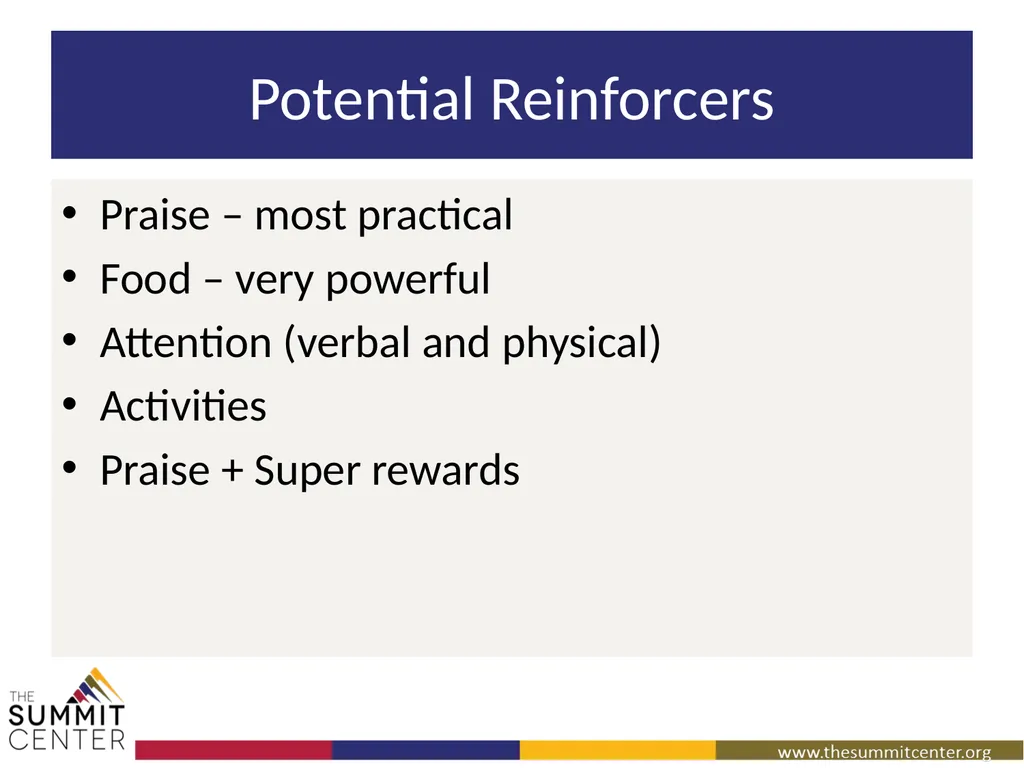 Potential Reinforcers

• Praise – most practical
• Food – very powerful
• Attention (verbal and physical)
• Activities
• Praise + Super rewards

THE
SUMMIT
CENTER

www.thesummitcenter.org